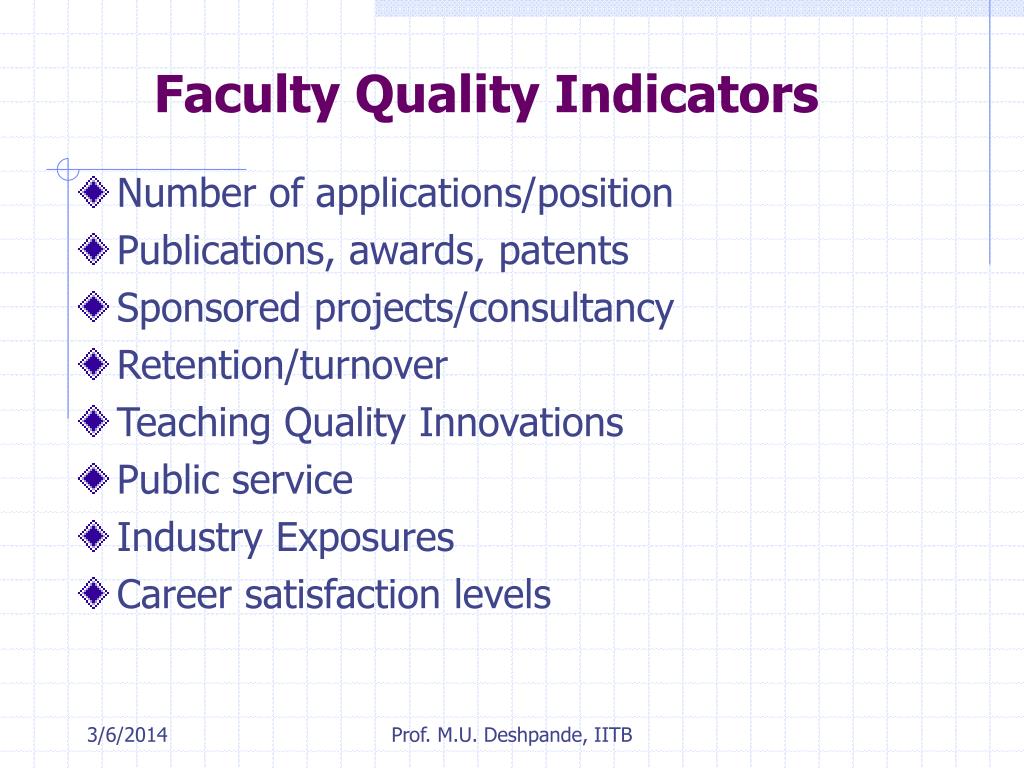 Faculty Quality Indicators

Number of applications/position
Publications, awards, patents
Sponsored projects/consultancy
Retention/turnover
Teaching Quality Innovations
Public service
Industry Exposures
Career satisfaction levels

3/6/2014

Prof. M.U. Deshpande, IITB